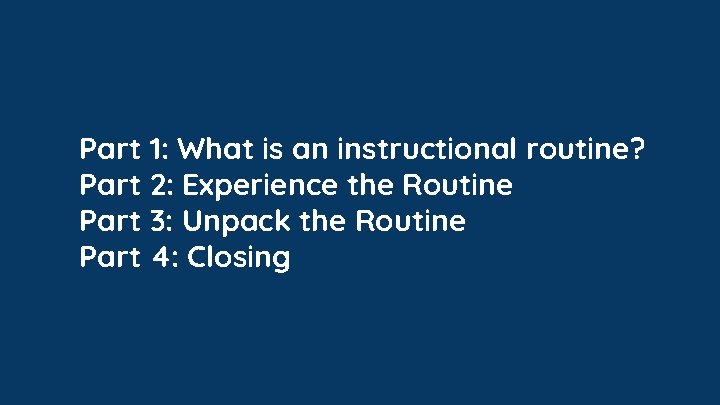 Part 1: What is an instructional routine?
Part 2: Experience the Routine
Part 3: Unpack the Routine
Part 4: Closing